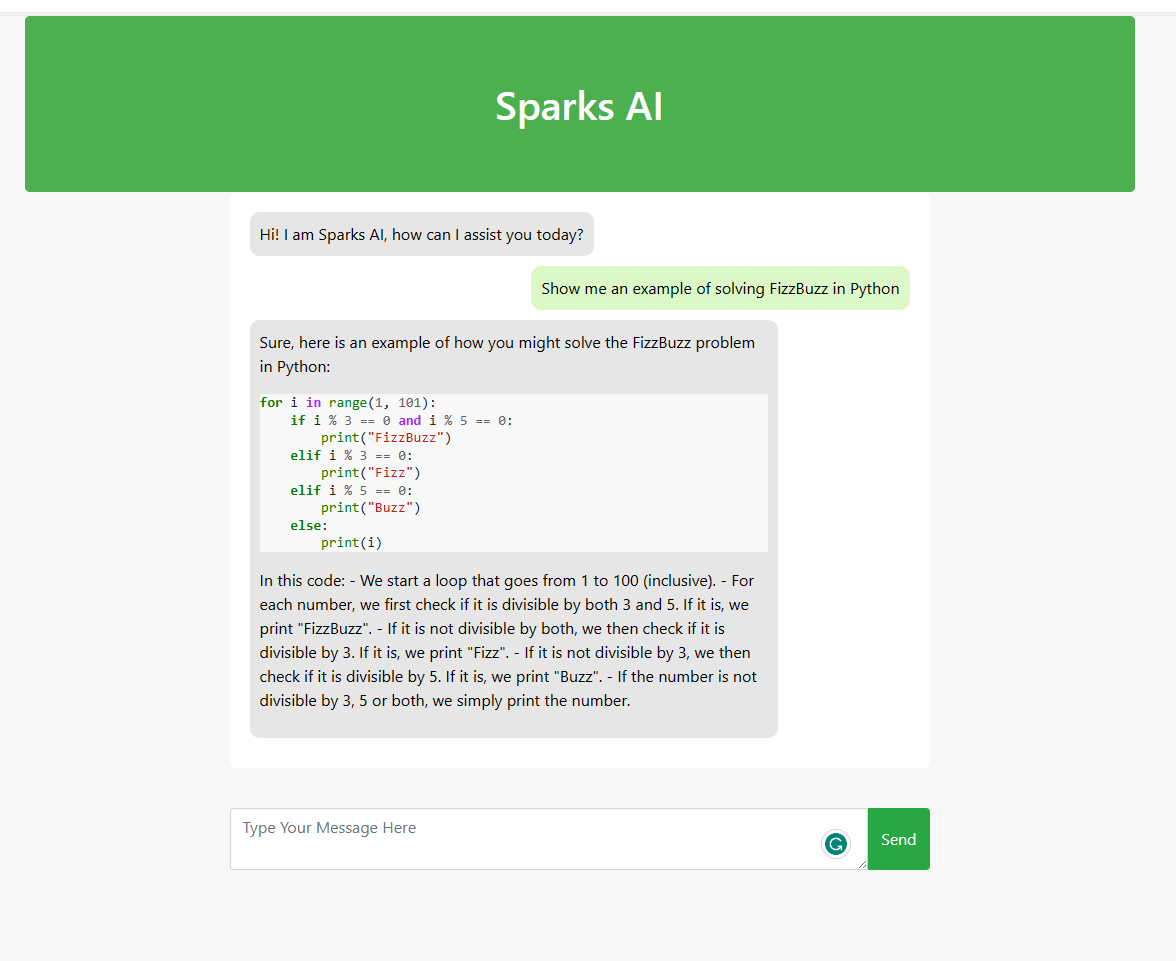 Sparks AI

Hi! I am Sparks AI, how can I assist you today?

Show me an example of solving FizzBuzz in Python

Sure, here is an example of how you might solve the FizzBuzz problem in Python:

```
for i in range(1, 101):
    if i % 3 == 0 and i % 5 == 0:
        print("FizzBuzz")
    elif i % 3 == 0:
        print("Fizz")
    elif i % 5 == 0:
        print("Buzz")
    else:
        print(i)
```

In this code: - We start a loop that goes from 1 to 100 (inclusive). - For each number, we first check if it is divisible by both 3 and 5. If it is, we print "FizzBuzz". - If it is not divisible by both, we then check if it is divisible by 3. If it is, we print "Fizz". - If it is not divisible by 3, we then check if it is divisible by 5. If it is, we print "Buzz". - If the number is not divisible by 3, 5 or both, we simply print the number.

Type Your Message Here

Send